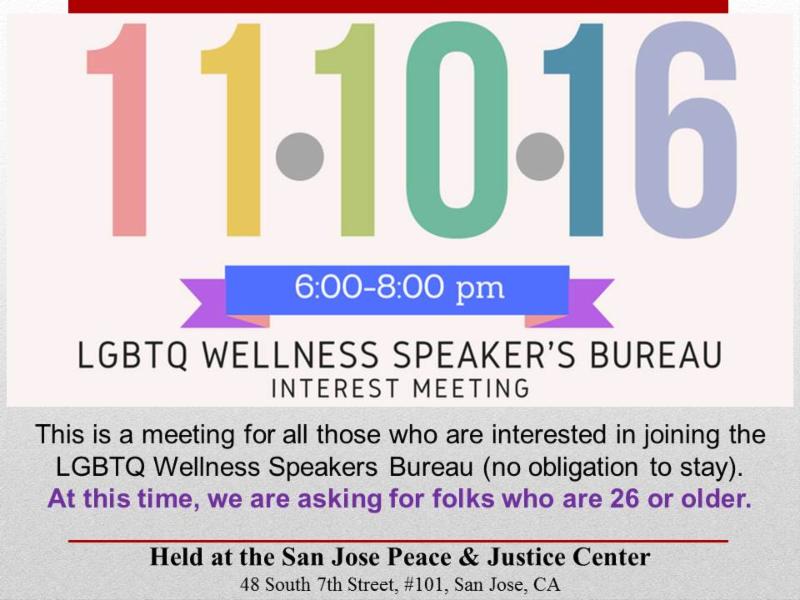 11•10•16

6:00-8:00 pm

LGBTQ WELLNESS SPEAKER'S BUREAU
INTEREST MEETING

This is a meeting for all those who are interested in joining the LGBTQ Wellness Speakers Bureau (no obligation to stay). At this time, we are asking for folks who are 26 or older.

Held at the San Jose Peace & Justice Center
48 South 7th Street, #101, San Jose, CA